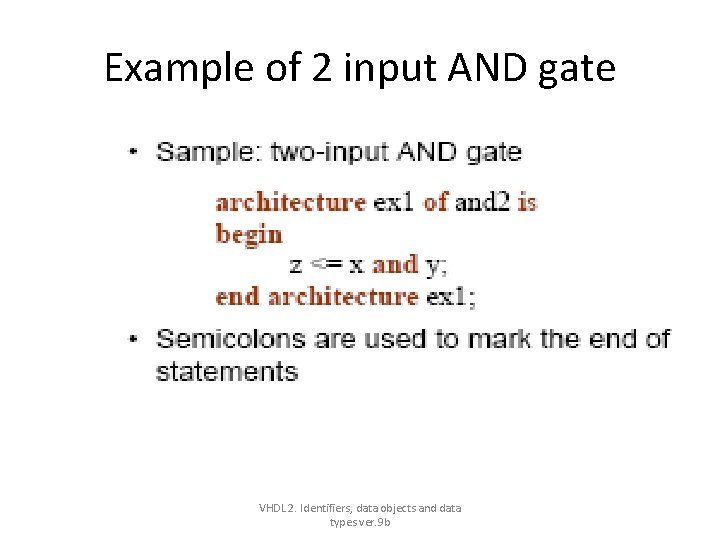 Example of 2 input AND gate

• Sample: two-input AND gate

architecture ex1 of and2 is
begin
z <= x and y;
end architecture ex1;

• Semicolons are used to mark the end of statements

VHDL 2. Identifiers, data objects and data types ver.9b